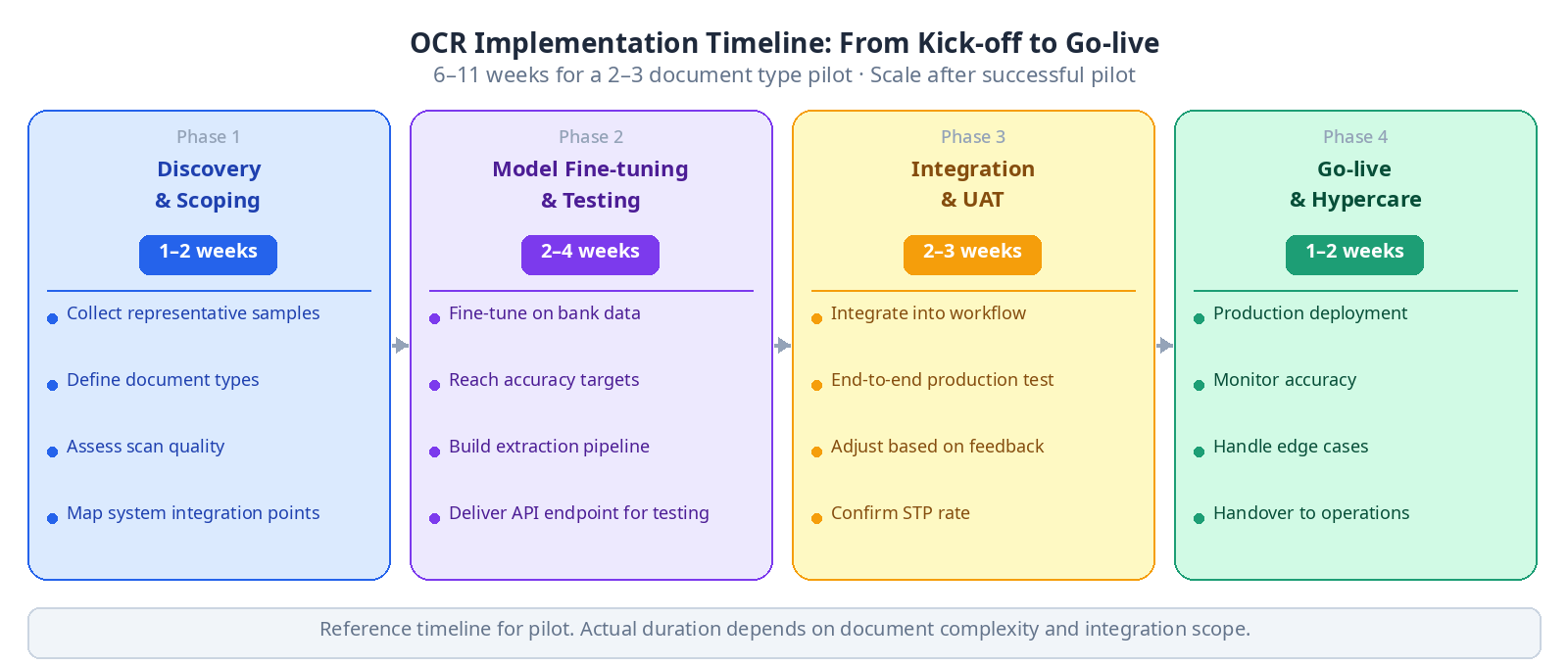 OCR Implementation Timeline: From Kick-off to Go-live
6–11 weeks for a 2–3 document type pilot · Scale after successful pilot

Phase 1
Discovery & Scoping
1–2 weeks
Collect representative samples
Define document types
Assess scan quality
Map system integration points

Phase 2
Model Fine-tuning & Testing
2–4 weeks
Fine-tune on bank data
Reach accuracy targets
Build extraction pipeline
Deliver API endpoint for testing

Phase 3
Integration & UAT
2–3 weeks
Integrate into workflow
End-to-end production test
Adjust based on feedback
Confirm STP rate

Phase 4
Go-live & Hypercare
1–2 weeks
Production deployment
Monitor accuracy
Handle edge cases
Handover to operations

Reference timeline for pilot. Actual duration depends on document complexity and integration scope.